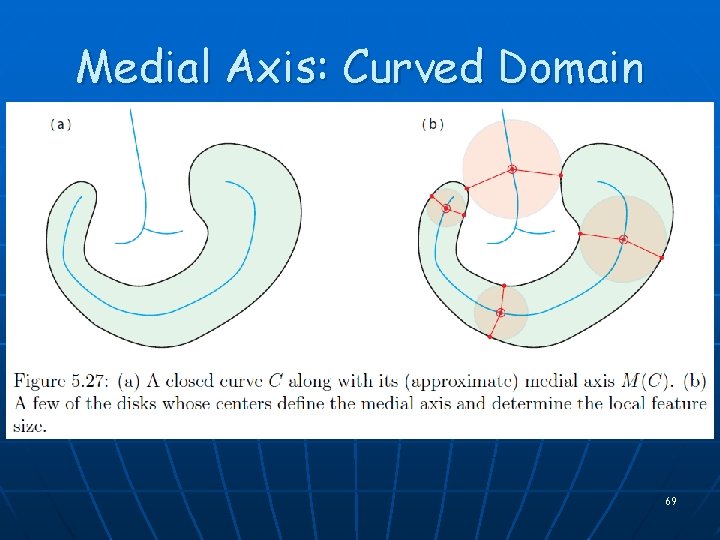 Medial Axis: Curved Domain

(a)

(b)

Figure 5.27: (a) A closed curve $C$ along with its (approximate) medial axis $M(C)$. (b) A few of the disks whose centers define the medial axis and determine the local feature size.

69